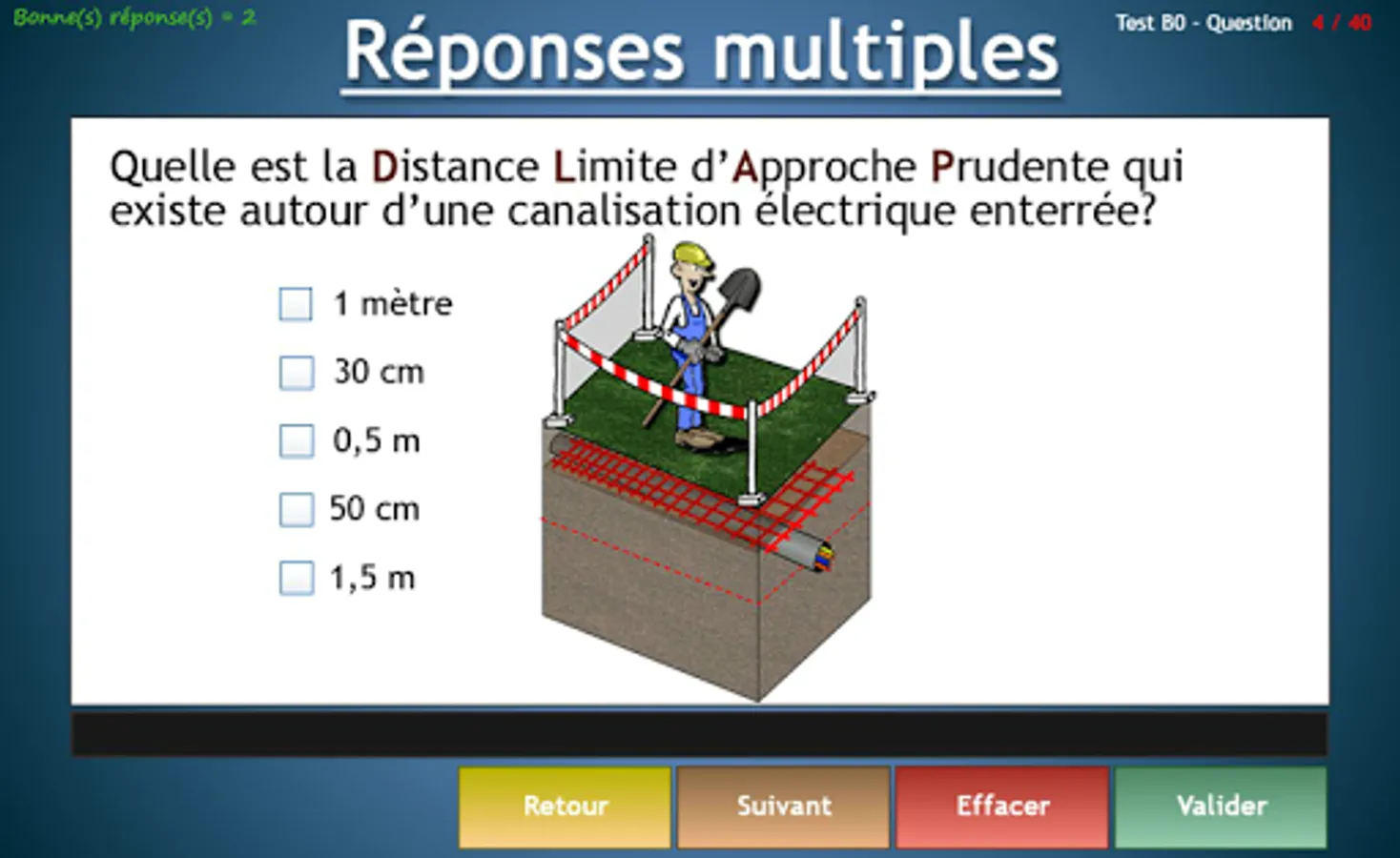 Bonne(s) réponse(s) = 2

Réponses multiples

Test B0 - Question 4 / 40

Quelle est la Distance Limite d'Approche Prudente qui existe autour d'une canalisation électrique enterrée?

1 mètre

30 cm

0,5 m

50 cm

1,5 m

Retour

Suivant

Effacer

Valider